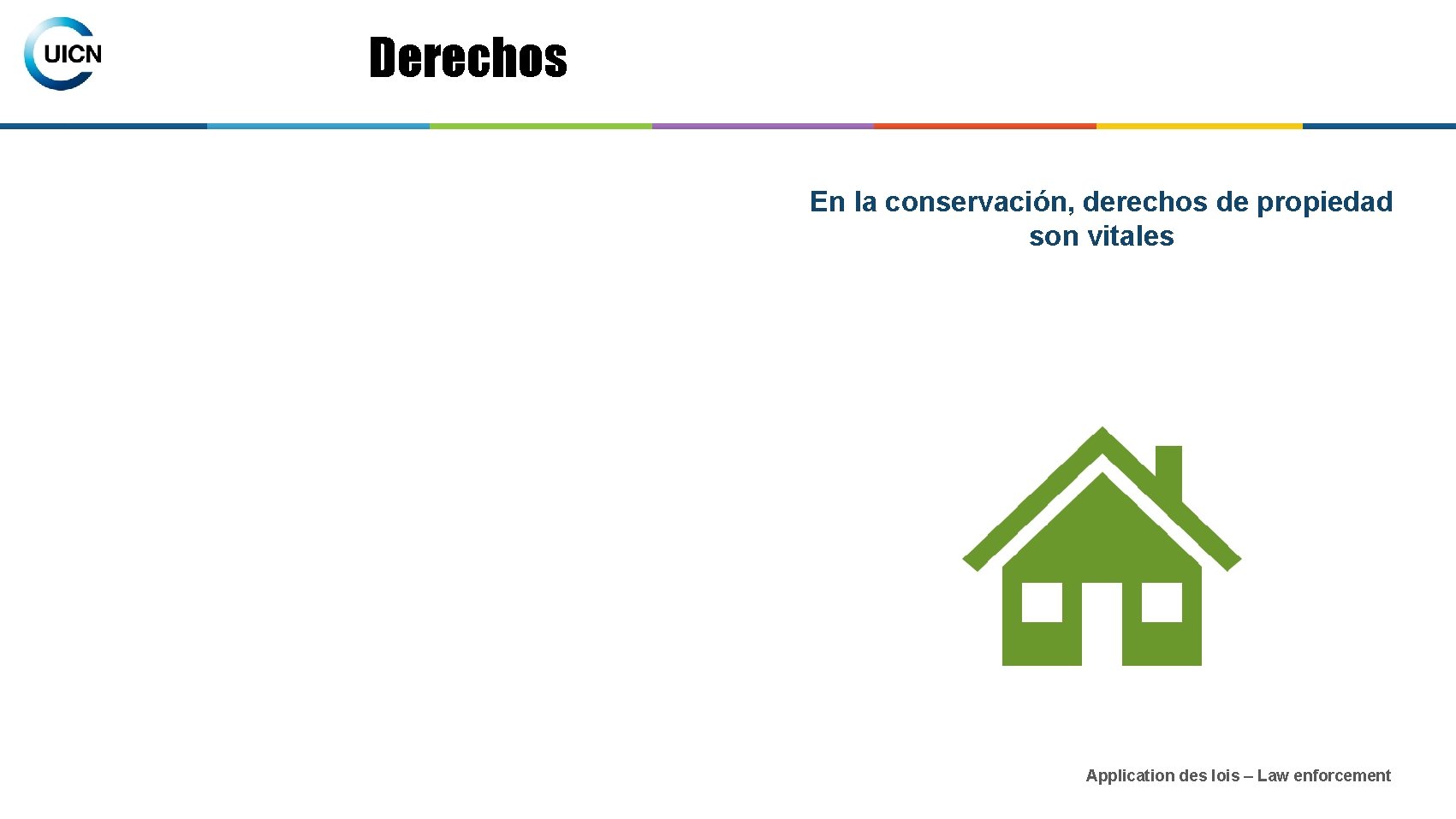 UICN

Derechos

En la conservación, derechos de propiedad son vitales

Application des lois – Law enforcement